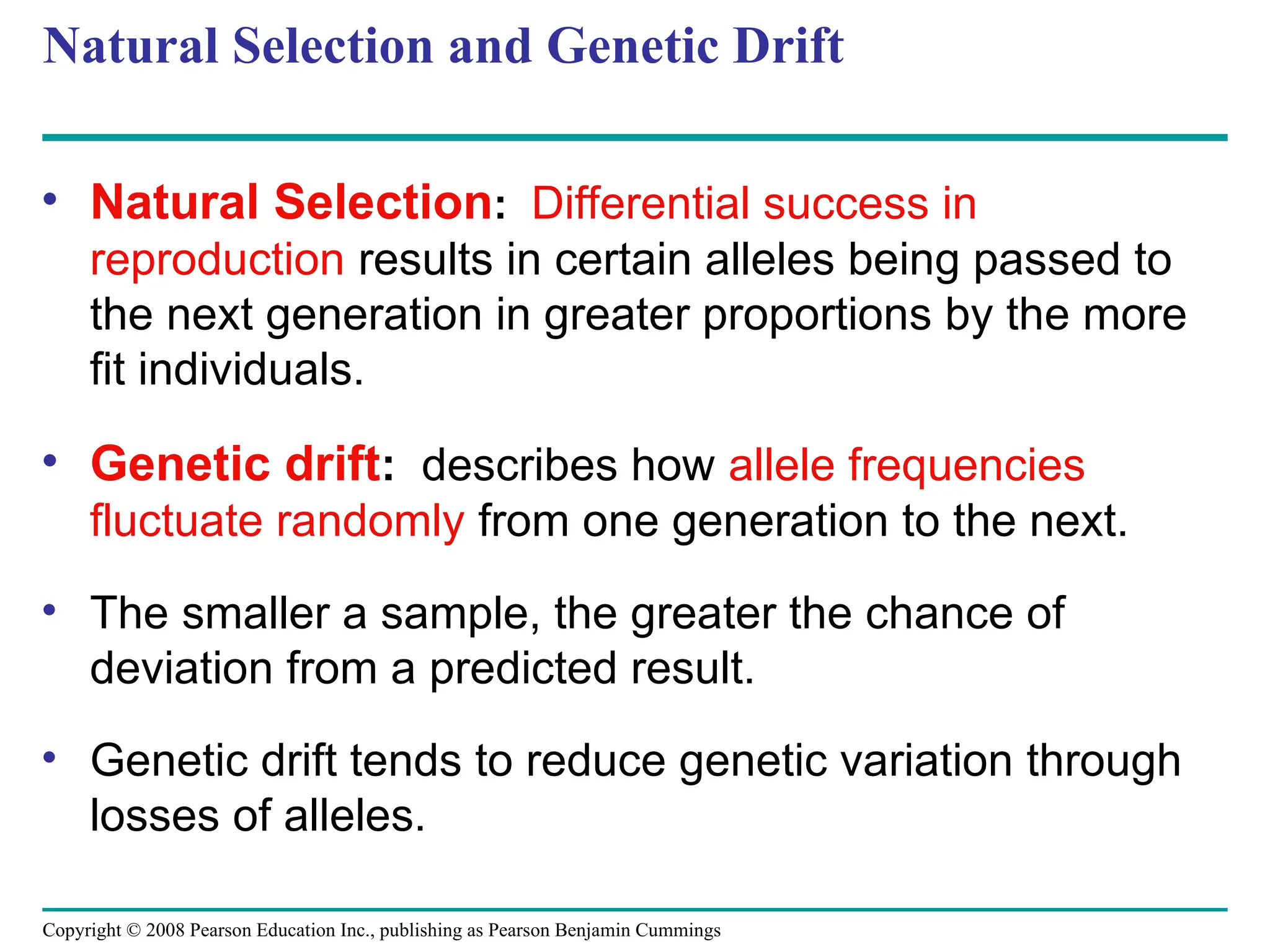 Natural Selection and Genetic Drift

• Natural Selection: Differential success in reproduction results in certain alleles being passed to the next generation in greater proportions by the more fit individuals.

• Genetic drift: describes how allele frequencies fluctuate randomly from one generation to the next.

• The smaller a sample, the greater the chance of deviation from a predicted result.

• Genetic drift tends to reduce genetic variation through losses of alleles.

Copyright © 2008 Pearson Education Inc., publishing as Pearson Benjamin Cummings